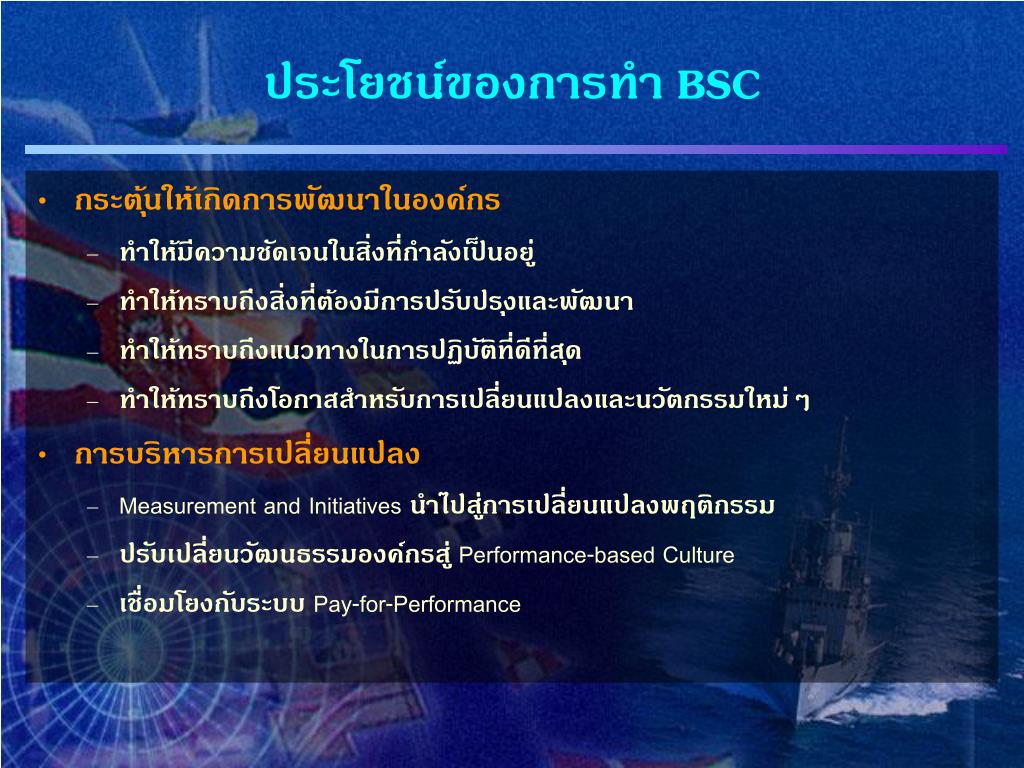 ประโยชน์ของการทำ BSC

• กระตุ้นให้เกิดการพัฒนาในองค์กร
– ทำให้มีความชัดเจนในสิ่งที่กำลังเป็นอยู่
– ทำให้ทราบถึงสิ่งที่ต้องมีการปรับปรุงและพัฒนา
– ทำให้ทราบถึงแนวทางในการปฏิบัติที่ดีที่สุด
– ทำให้ทราบถึงโอกาสสำหรับการเปลี่ยนแปลงและนวัตกรรมใหม่ ๆ

• การบริหารการเปลี่ยนแปลง
– Measurement and Initiatives นำไปสู่การเปลี่ยนแปลงพฤติกรรม
– ปรับเปลี่ยนวัฒนธรรมองค์กรสู่ Performance-based Culture
– เชื่อมโยงกับระบบ Pay-for-Performance